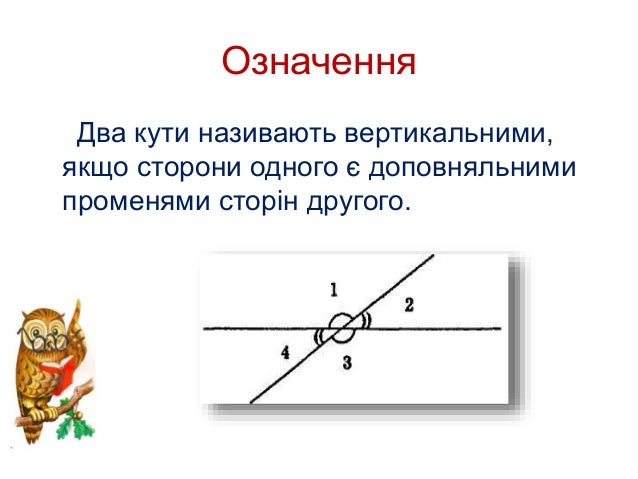 Означення

Два кути називають вертикальними, якщо сторони одного є доповняльними променями сторін другого.

1
2
4
3